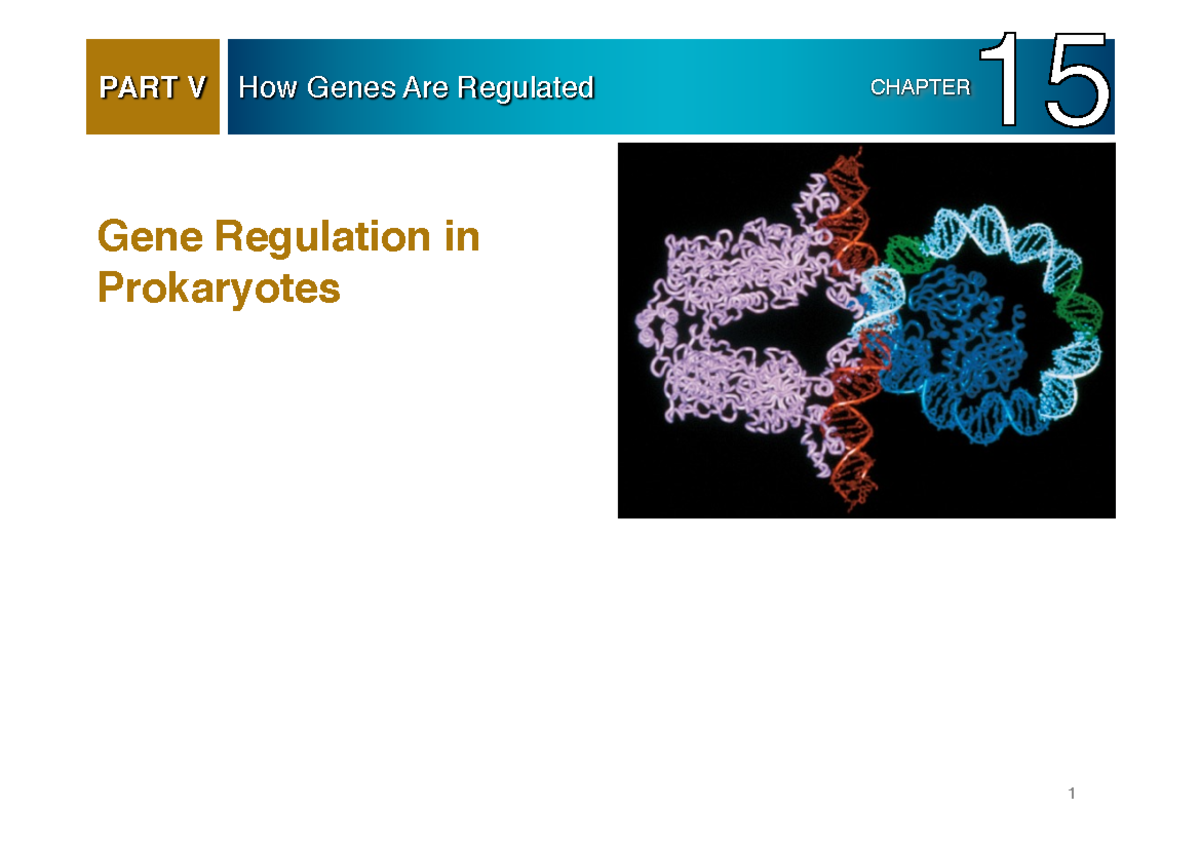 PART V How Genes Are Regulated CHAPTER 15

Gene Regulation in Prokaryotes

1